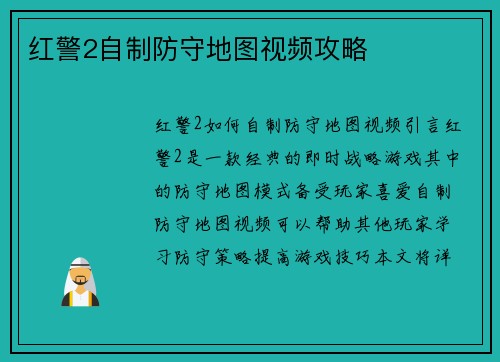 红警2自制防守地图视频攻略

红警2如何自制防守地图视频引言红警2是一款经典的即时战略游戏其中的防守地图模式备受玩家喜爱自制防守地图视频可以帮助其他玩家学习防守策略提高游戏技巧本文将详